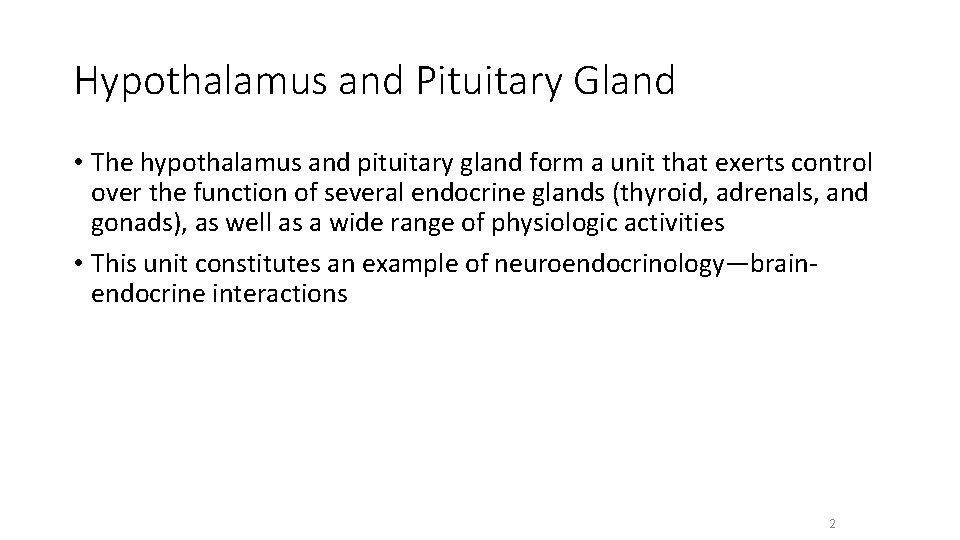 Hypothalamus and Pituitary Gland

• The hypothalamus and pituitary gland form a unit that exerts control over the function of several endocrine glands (thyroid, adrenals, and gonads), as well as a wide range of physiologic activities

• This unit constitutes an example of neuroendocrinology—brain-endocrine interactions

2